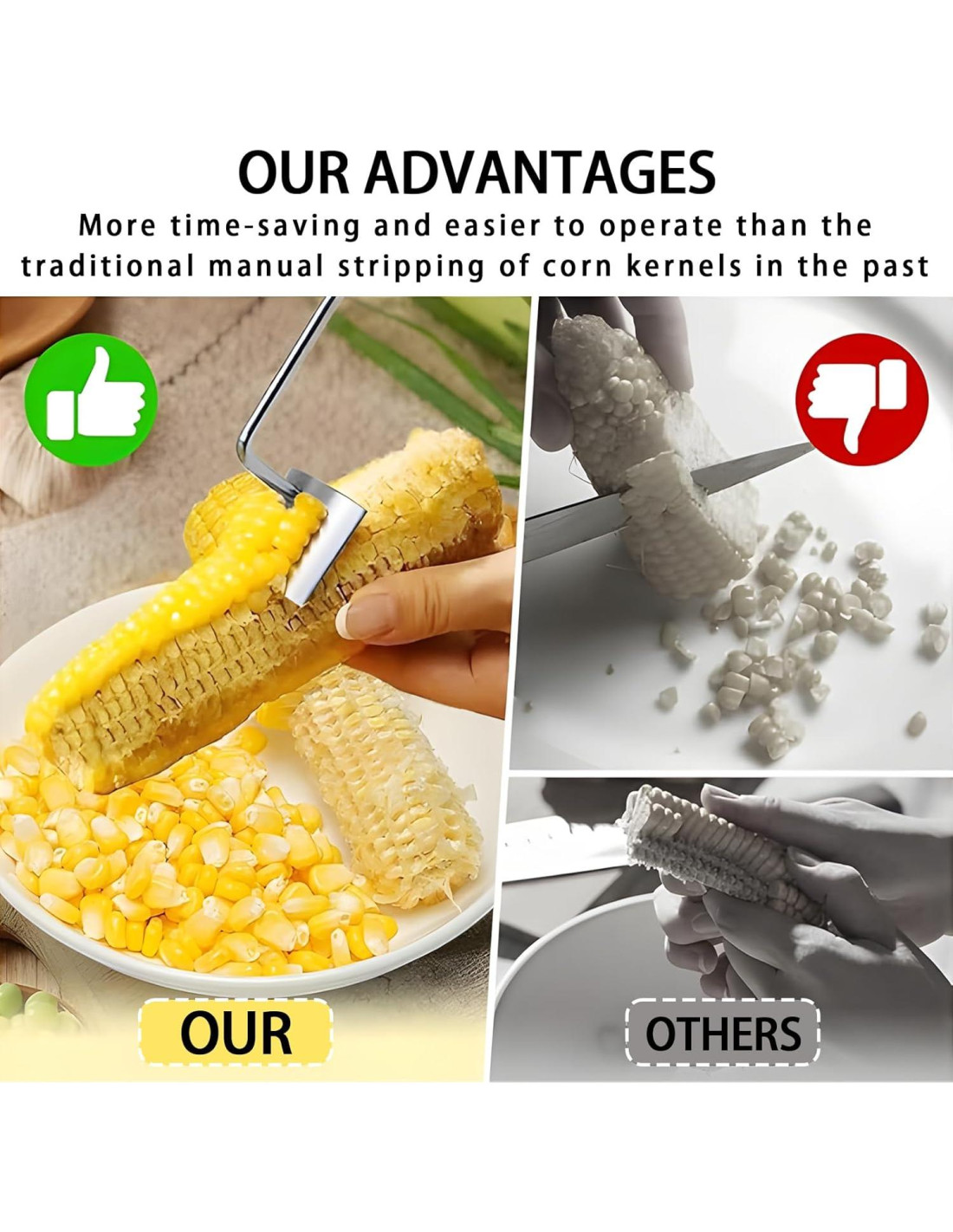 OUR ADVANTAGES

More time-saving and easier to operate than the traditional manual stripping of corn kernels in the past

OUR

OTHERS